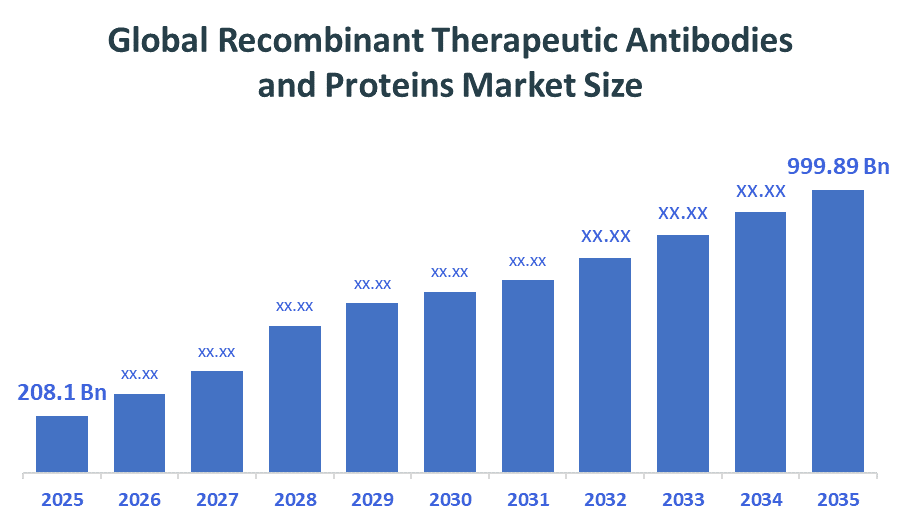 Global Recombinant Therapeutic Antibodies and Proteins Market Size

208.1 Bn
xx.xx
xx.xx
xx.xx
xx.xx
xx.xx
xx.xx
XX.XX
XX.XX
XX.XX
999.89 Bn

2025 2026 2027 2028 2029 2030 2031 2032 2033 2034 2035